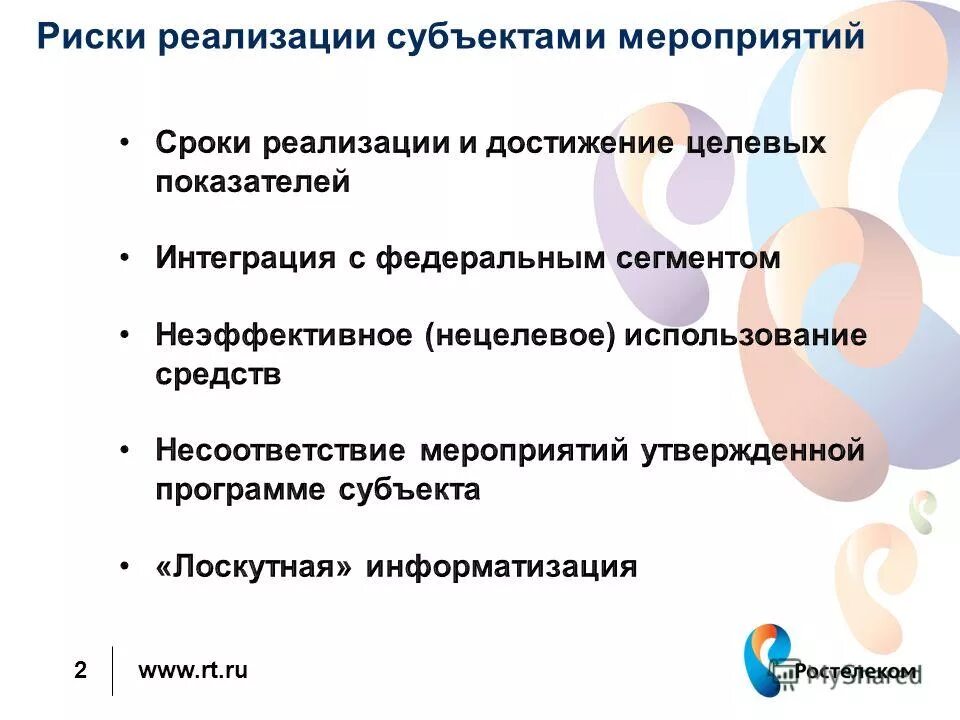 Риски реализации субъектами мероприятий

• Сроки реализации и достижение целевых показателей

• Интеграция с федеральным сегментом

• Неэффективное (нецелевое) использование средств

• Несоответствие мероприятий утвержденной программе субъекта

• «Лоскутная» информатизация

2 www.rt.ru

Ростелеком

MyShared